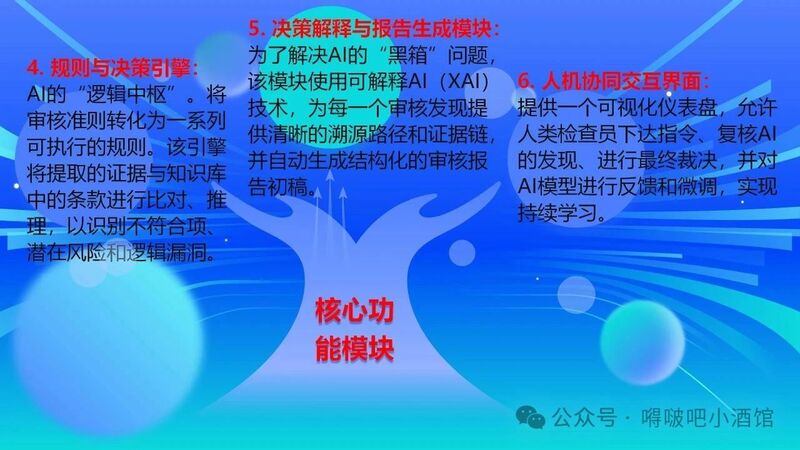 4. 规则与决策引擎：
AI的“逻辑中枢”。将审核准则转化为一系列可执行的规则。该引擎将提取的证据与知识库中的条款进行比对、推理，以识别不符合项、潜在风险和逻辑漏洞。

5. 决策解释与报告生成模块：
为了解决AI的“黑箱”问题，该模块使用可解释AI（XAI）技术，为每一个审核发现提供清晰的溯源路径和证据链，并自动生成结构化的审核报告初稿。

6. 人机协同交互界面：
提供一个可视化仪表盘，允许人类检查员下达指令、复核AI的发现、进行最终裁决，并对AI模型进行反馈和微调，实现持续学习。

核心功能模块

公众号 · 嘚啵吧小酒馆